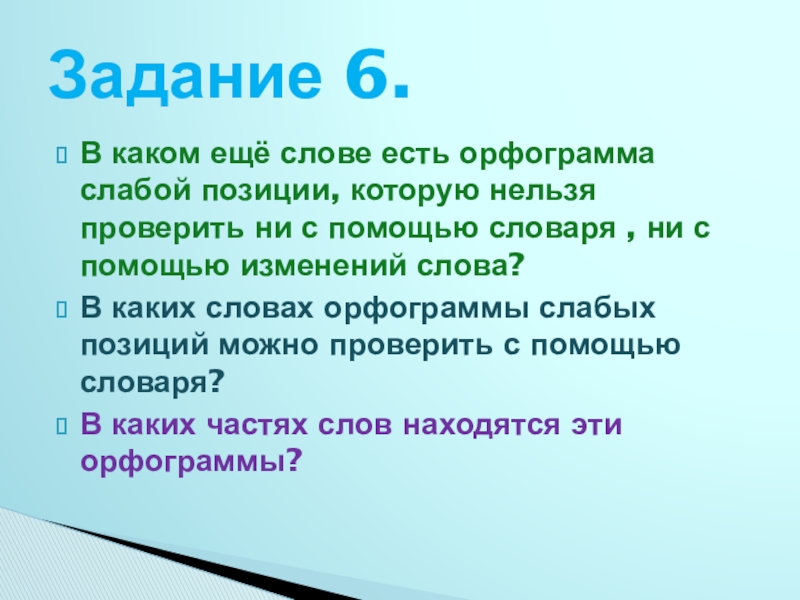 Задание 6.

В каком ещё слове есть орфограмма слабой позиции, которую нельзя проверить ни с помощью словаря , ни с помощью изменений слова?

В каких словах орфограммы слабых позиций можно проверить с помощью словаря?

В каких частях слов находятся эти орфограммы?